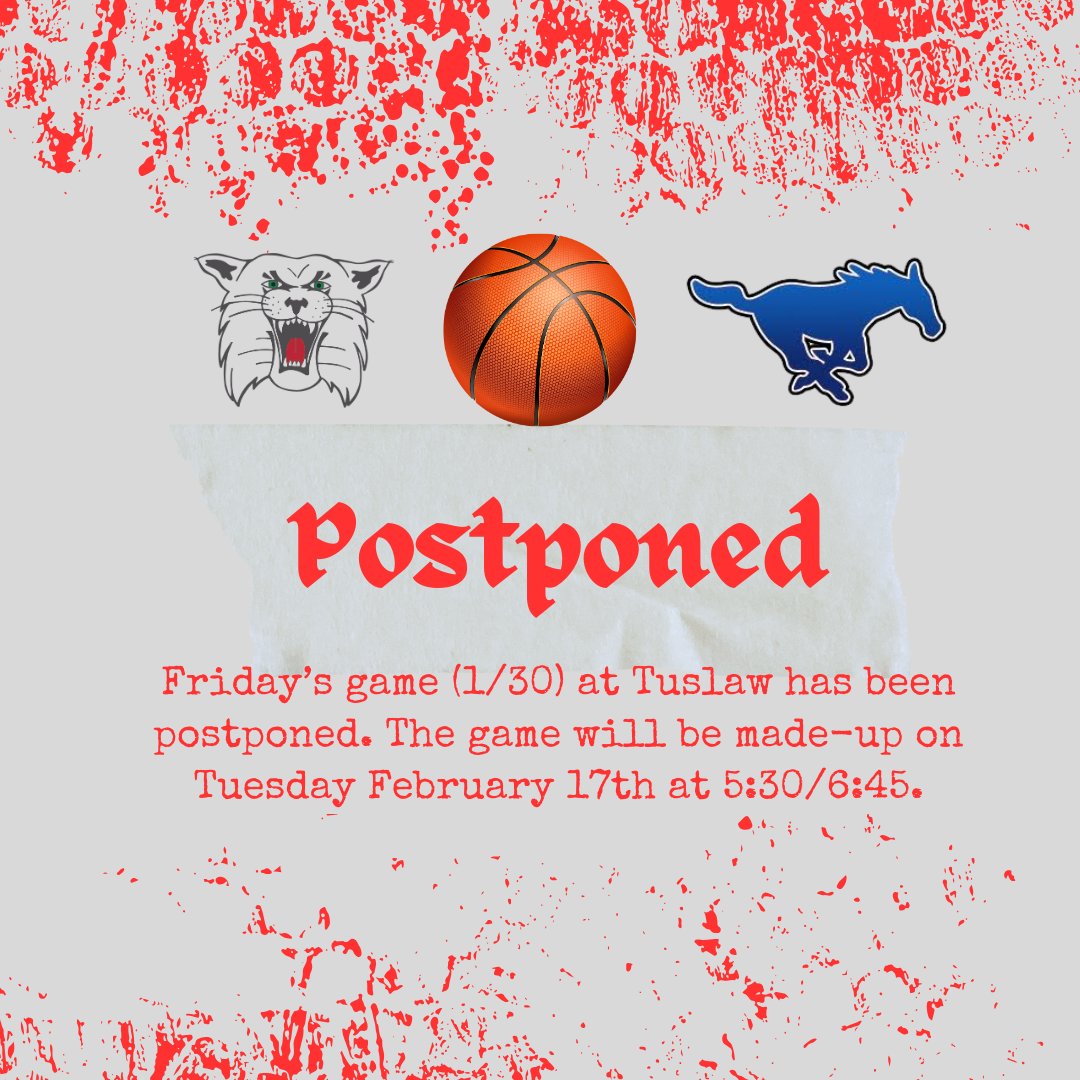 Postponed

Friday's game (1/30) at Tuslaw has been postponed. The game will be made-up on Tuesday February 17th at 5:30/6:45.